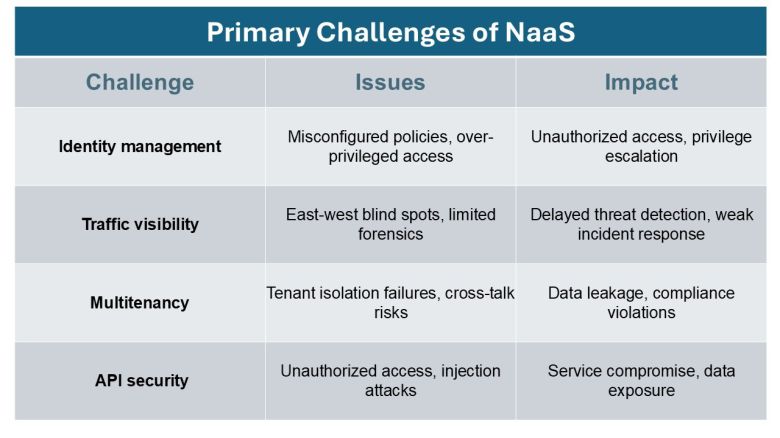 Primary Challenges of NaaS

| Challenge | Issues | Impact |
|---|---|---|
| Identity management | Misconfigured policies, over-privileged access | Unauthorized access, privilege escalation |
| Traffic visibility | East-west blind spots, limited forensics | Delayed threat detection, weak incident response |
| Multitenancy | Tenant isolation failures, cross-talk risks | Data leakage, compliance violations |
| API security | Unauthorized access, injection attacks | Service compromise, data exposure |